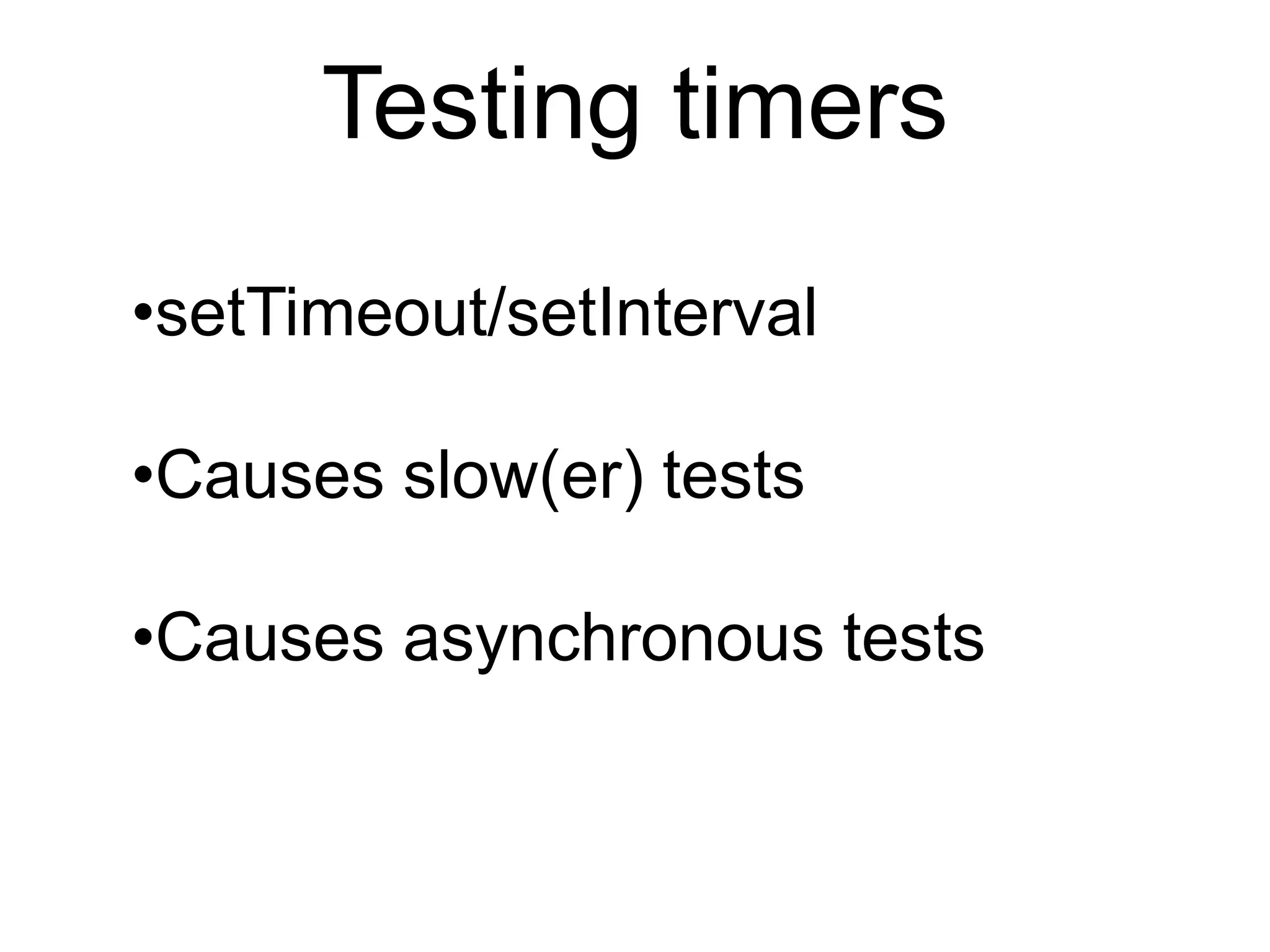 Testing timers

•setTimeout/setInterval

•Causes slow(er) tests

•Causes asynchronous tests